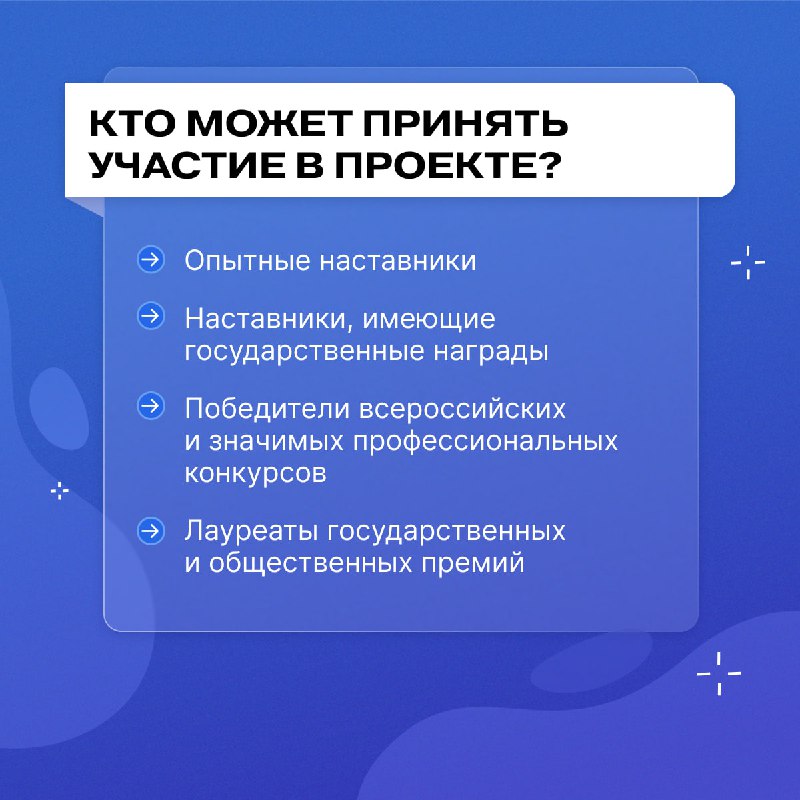 КТО МОЖЕТ ПРИНЯТЬ УЧАСТИЕ В ПРОЕКТЕ?

Опытные наставники

Наставники, имеющие государственные награды

Победители всероссийских и значимых профессиональных конкурсов

Лауреаты государственных и общественных премий